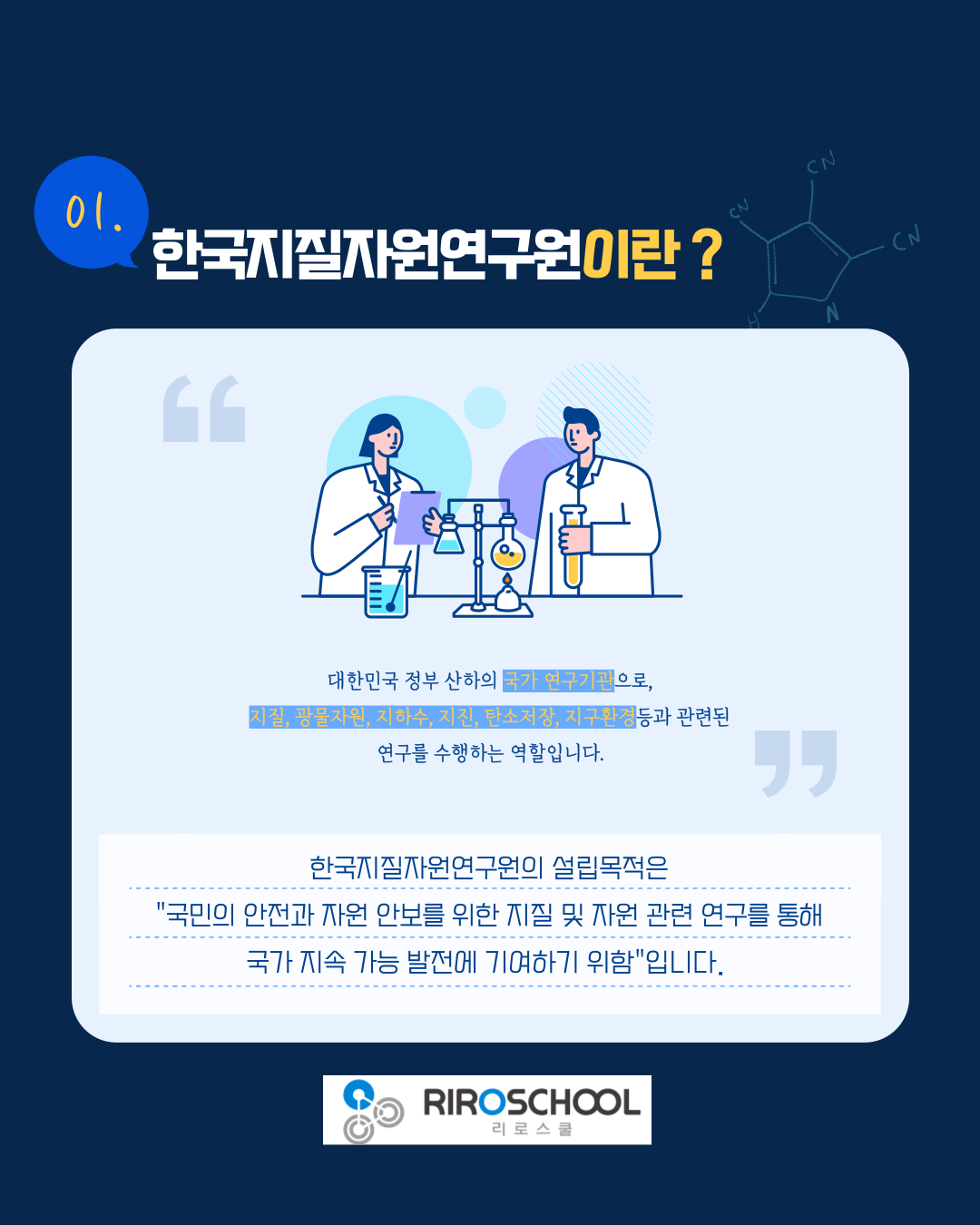 01.

한국지질자원연구원이란 ?

CN CN CN N H

대한민국 정부 산하의 국가 연구기관으로, 지질, 광물자원, 지하수, 지진, 탄소저장, 지구환경등과 관련된 연구를 수행하는 역할입니다.

한국지질자원연구원의 설립목적은
"국민의 안전과 자원 안보를 위한 지질 및 자원 관련 연구를 통해
국가 지속 가능 발전에 기여하기 위함"입니다.

RIROSCHOOL
리로스쿨